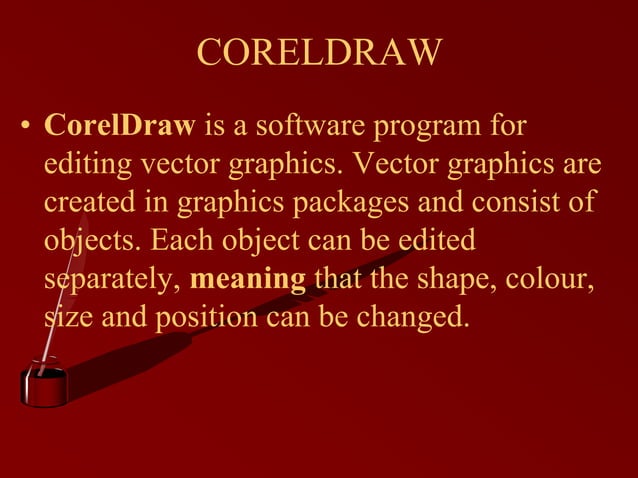 CORELDRAW

• CorelDraw is a software program for editing vector graphics. Vector graphics are created in graphics packages and consist of objects. Each object can be edited separately, meaning that the shape, colour, size and position can be changed.